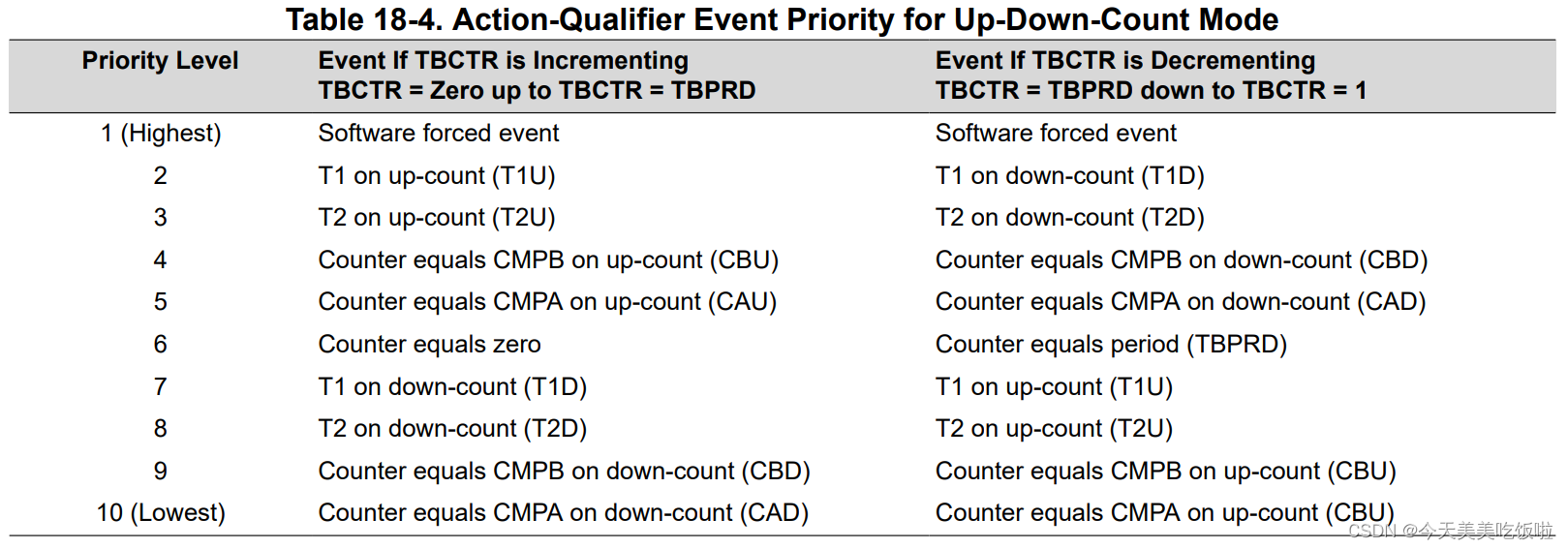 Table 18-4. Action-Qualifier Event Priority for Up-Down-Count Mode

| Priority Level | Event If TBCTR is Incrementing TBCTR = Zero up to TBCTR = TBPRD | Event If TBCTR is Decrementing TBCTR = TBPRD down to TBCTR = 1 |
|---|---|---|
| 1 (Highest) | Software forced event | Software forced event |
| 2 | T1 on up-count (T1U) | T1 on down-count (T1D) |
| 3 | T2 on up-count (T2U) | T2 on down-count (T2D) |
| 4 | Counter equals CMPB on up-count (CBU) | Counter equals CMPB on down-count (CBD) |
| 5 | Counter equals CMPA on up-count (CAU) | Counter equals CMPA on down-count (CAD) |
| 6 | Counter equals zero | Counter equals period (TBPRD) |
| 7 | T1 on down-count (T1D) | T1 on up-count (T1U) |
| 8 | T2 on down-count (T2D) | T2 on up-count (T2U) |
| 9 | Counter equals CMPB on down-count (CBD) | Counter equals CMPB on up-count (CBU) |
| 10 (Lowest) | Counter equals CMPA on down-count (CAD) | Counter equals CMPA on up-count (CBU) |

CSDN @今天美美吃饭啦